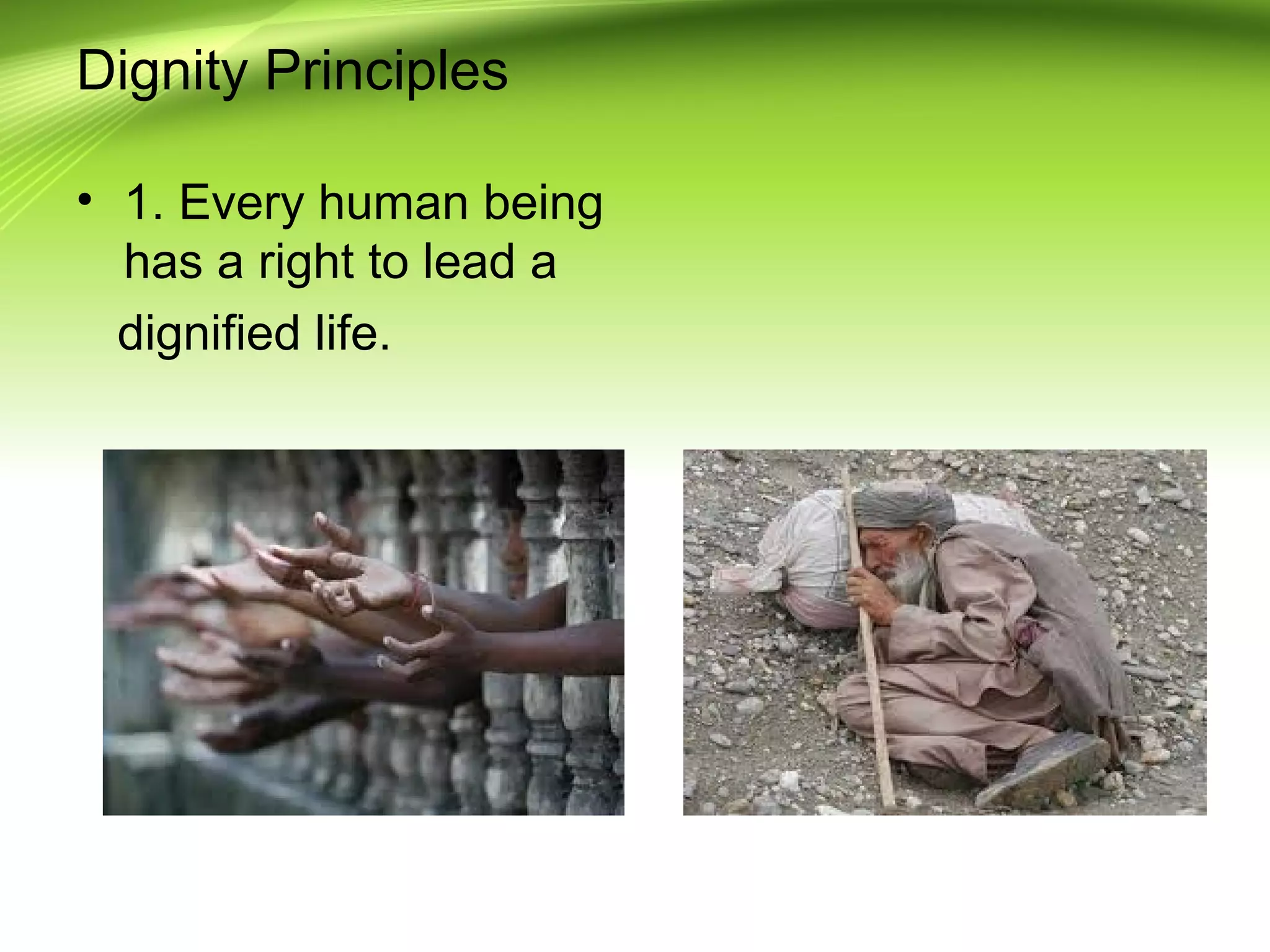 Dignity Principles

• 1. Every human being has a right to lead a dignified life.